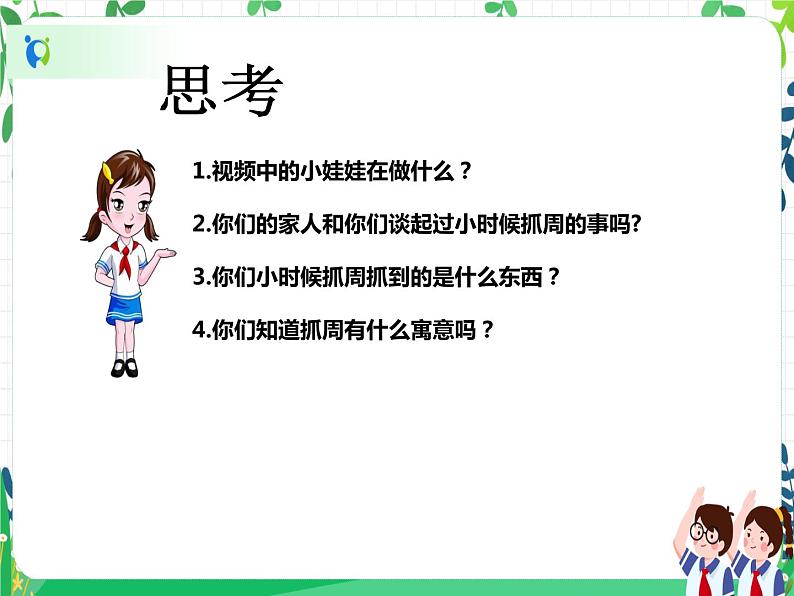 思考

1.视频中的小娃娃在做什么？

2.你们的家人和你们谈起过小时候抓周的事吗?

3.你们小时候抓周抓到的是什么东西？

4.你们知道抓周有什么寓意吗？